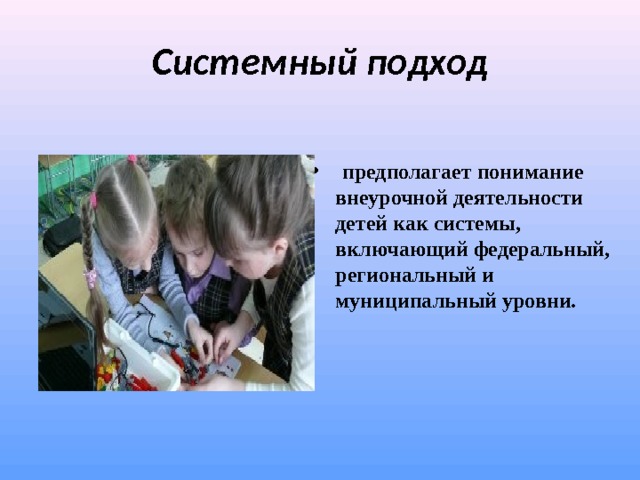 Системный подход

• предполагает понимание внеурочной деятельности детей как системы, включающий федеральный, региональный и муниципальный уровни.